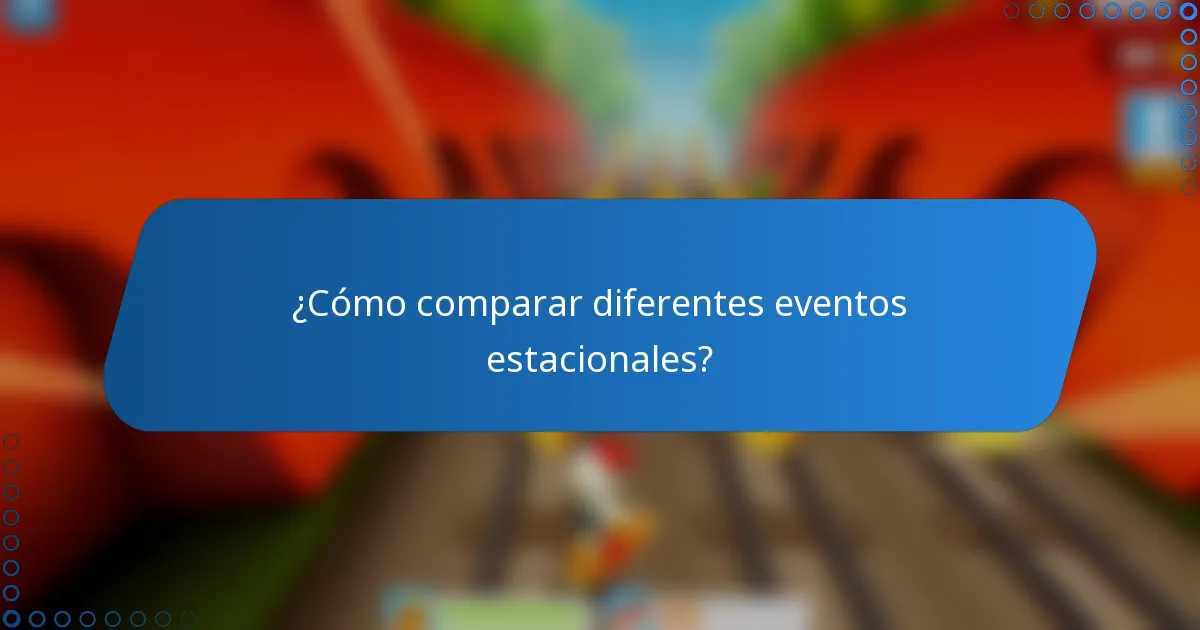 ¿Cómo comparar diferentes eventos estacionales?